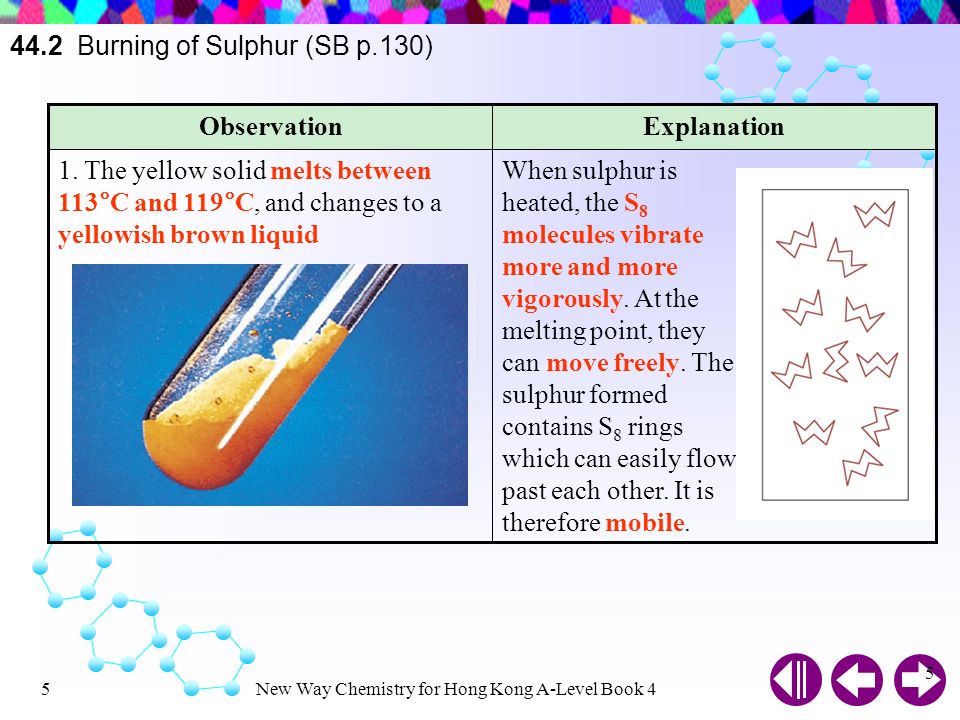 44.2 Burning of Sulphur (SB p.130)

| Observation | Explanation |
|---|---|
| 1. The yellow solid melts between 113°C and 119°C, and changes to a yellowish brown liquid | When sulphur is heated, the $S_8$ molecules vibrate more and more vigorously. At the melting point, they can move freely. The sulphur formed contains $S_8$ rings which can easily flow past each other. It is therefore mobile. |

5

New Way Chemistry for Hong Kong A-Level Book 4

5